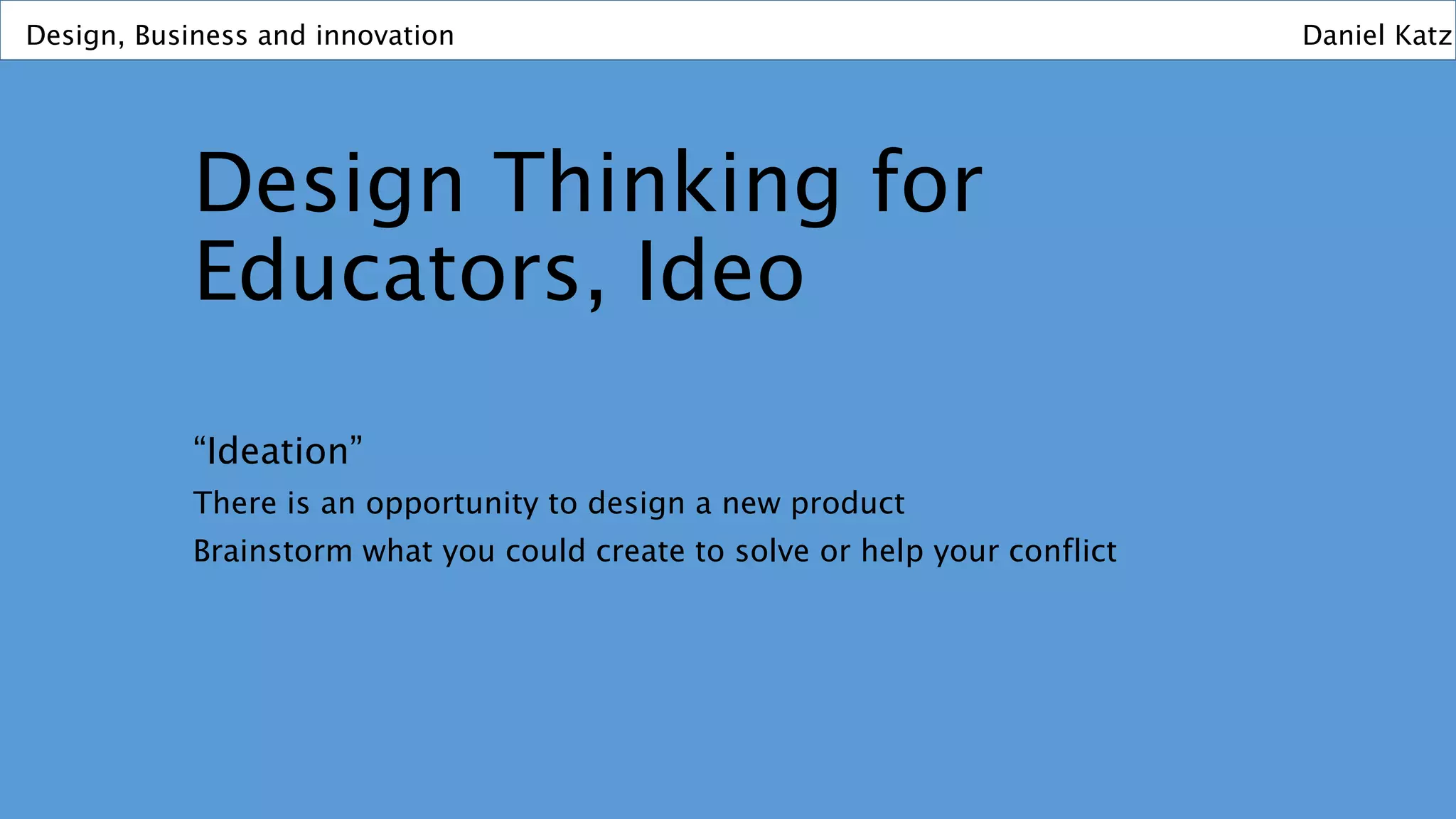 Design, Business and innovation

Daniel Katz

Design Thinking for Educators, Ideo

“Ideation”

There is an opportunity to design a new product

Brainstorm what you could create to solve or help your conflict